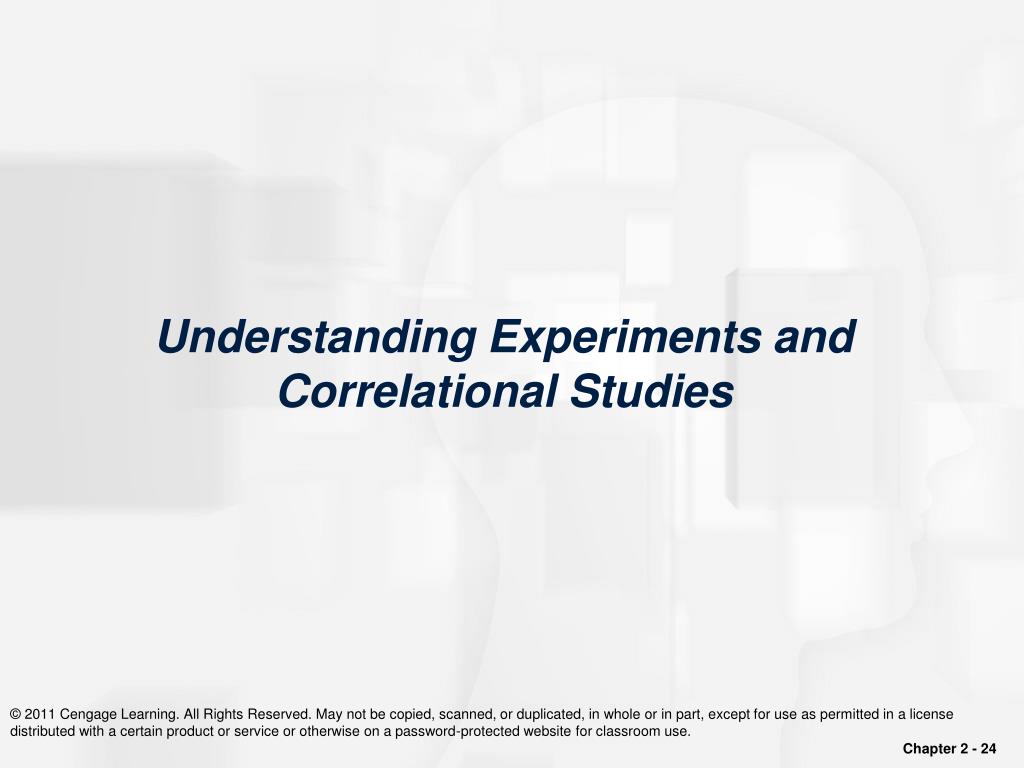 Understanding Experiments and Correlational Studies

© 2011 Cengage Learning. All Rights Reserved. May not be copied, scanned, or duplicated, in whole or in part, except for use as permitted in a license distributed with a certain product or service or otherwise on a password-protected website for classroom use.

Chapter 2 - 24